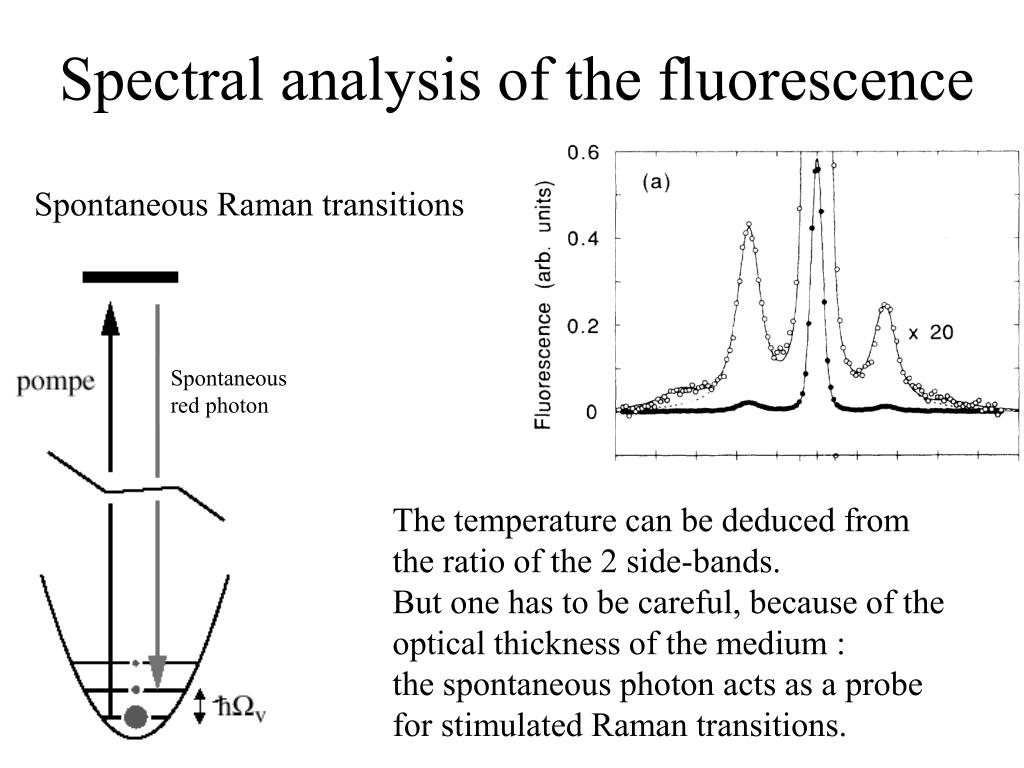 Spectral analysis of the fluorescence

Spontaneous Raman transitions

pompe

Spontaneous red photon

$\hbar\Omega_v$

Fluorescence (arb. units)

0.6
0.4
0.2
0

(a)

x 20

The temperature can be deduced from the ratio of the 2 side-bands.
But one has to be careful, because of the optical thickness of the medium :
the spontaneous photon acts as a probe for stimulated Raman transitions.